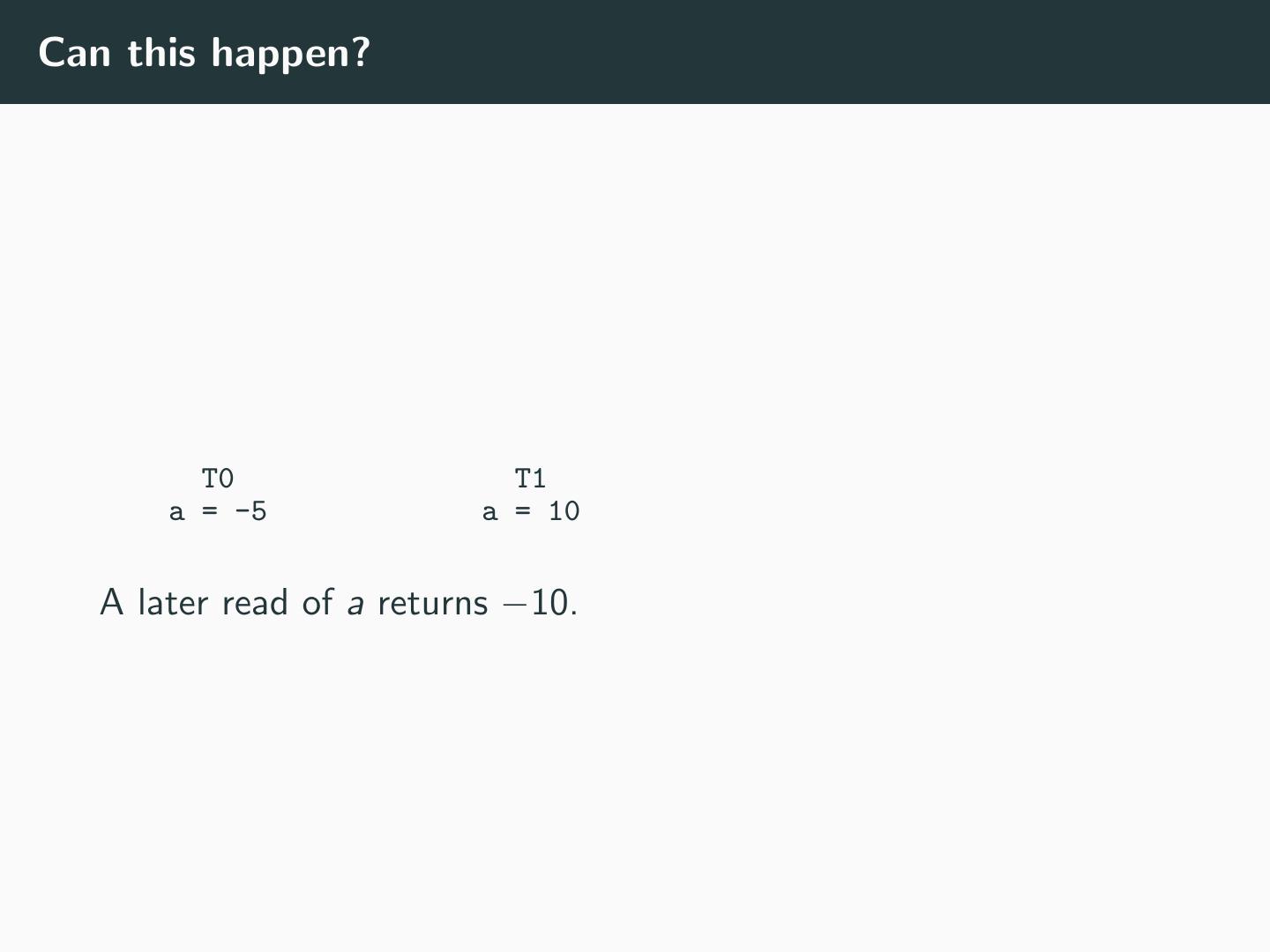 Can this happen?

| T0 | T1 |
|---|---|
| a = -5 | a = 10 |

A later read of $a$ returns $-10$.